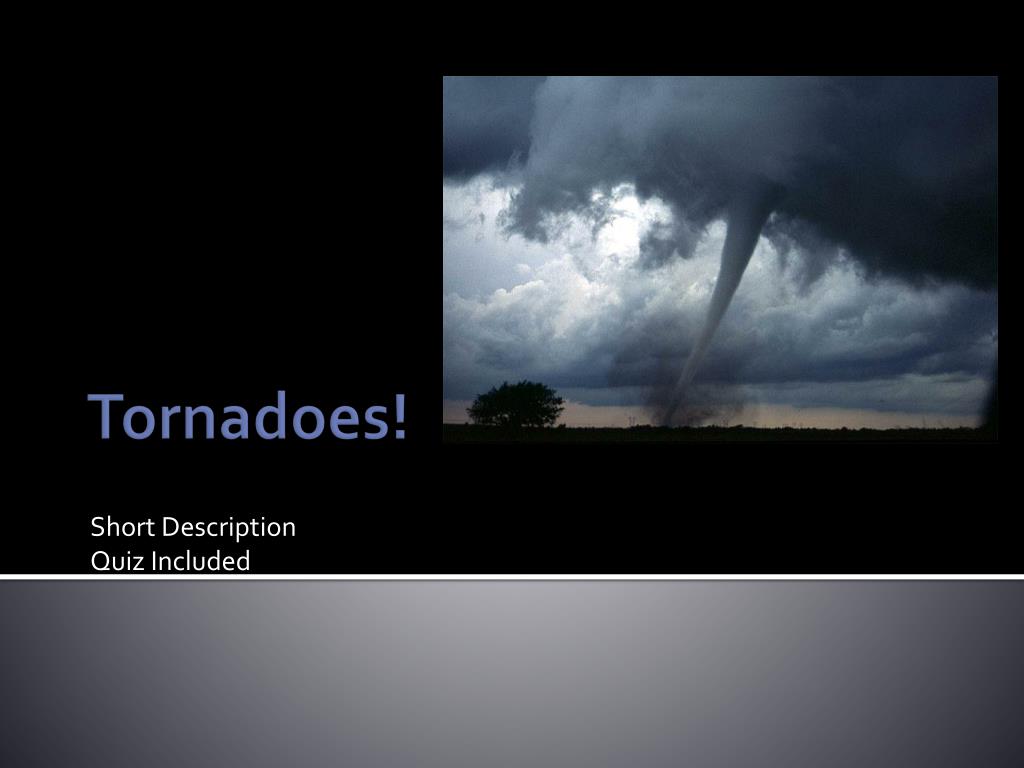 Tornadoes!

Short Description
Quiz Included